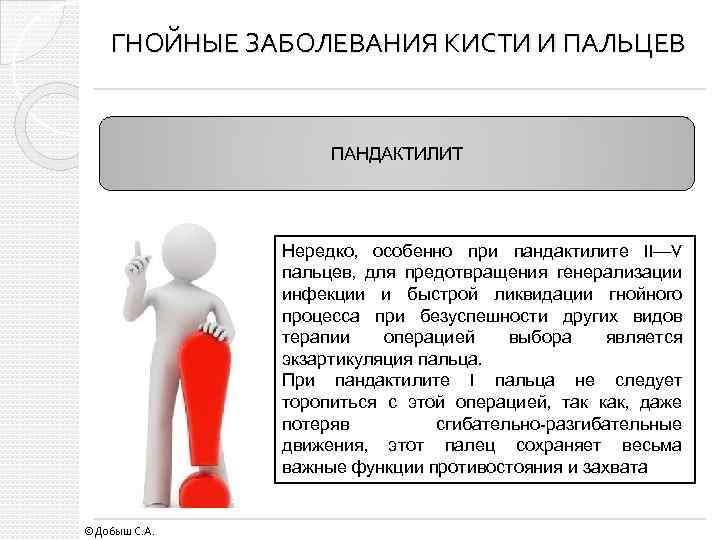 ГНОЙНЫЕ ЗАБОЛЕВАНИЯ КИСТИ И ПАЛЬЦЕВ

ПАНДАКТИЛИТ

Нередко, особенно при пандактилите II—V пальцев, для предотвращения генерализации инфекции и быстрой ликвидации гнойного процесса при безуспешности других видов терапии операцией выбора является экзартикуляция пальца.
При пандактилите I пальца не следует торопиться с этой операцией, так как, даже потеряв сгибательно-разгибательные движения, этот палец сохраняет весьма важные функции противостояния и захвата

©Добыш С.А.